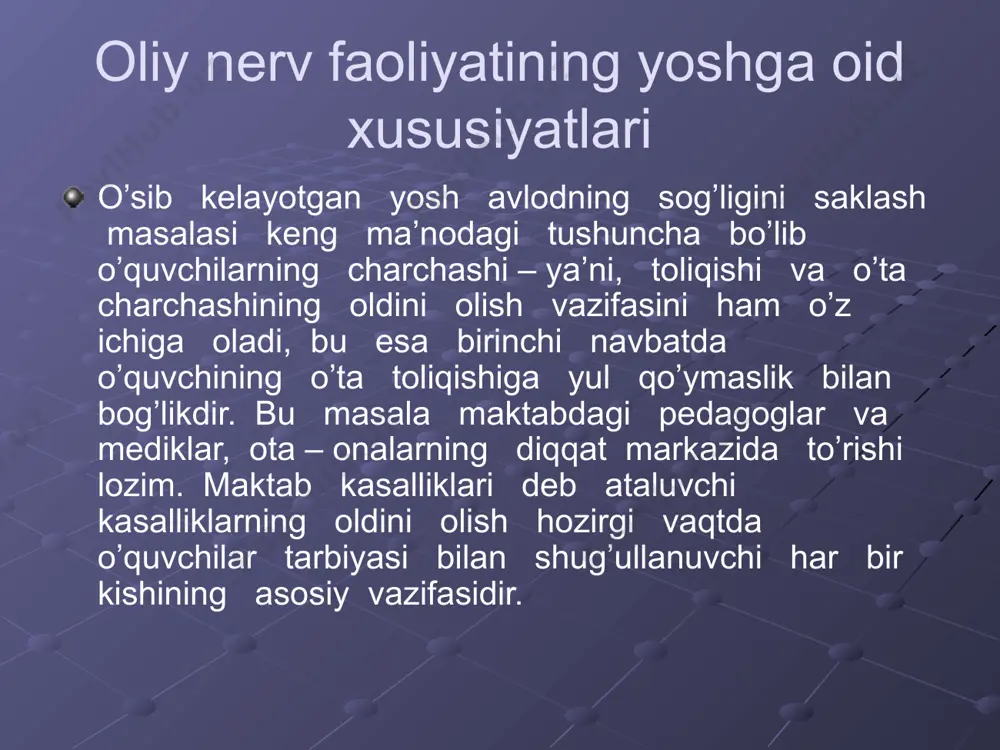 Oliy nerv faoliyatining yoshga oid xususiyatlari

O’sib kelayotgan yosh avlodning sog’ligini saklash masalasi keng ma’nodagi tushuncha bo’lib o’quvchilarning charchashi – ya’ni, toliqishi va o’ta charchashining oldini olish vazifasini ham o’z ichiga oladi, bu esa birinchi navbatda o’quvchining o’ta toliqishiga yul qo’ymaslik bilan bog’likdir. Bu masala maktabdagi pedagoglar va mediklar, ota – onalarning diqqat markazida to’rishi lozim. Maktab kasalliklari deb ataluvchi kasalliklarning oldini olish hozirgi vaqtda o’quvchilar tarbiyasi bilan shug’ullanuvchi har bir kishining asosiy vazifasidir.